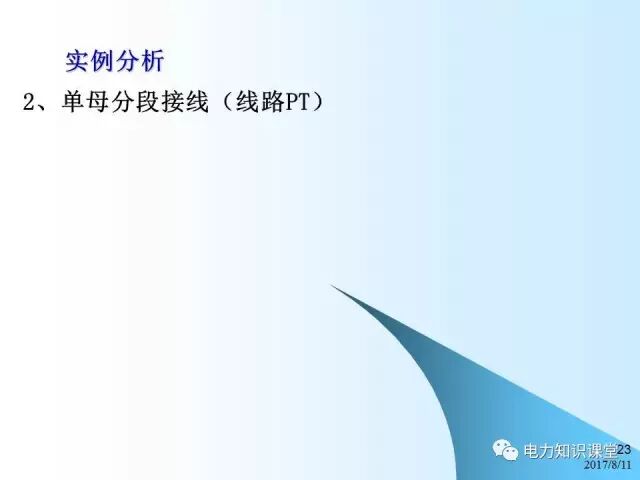 实例分析

2、单母分段接线（线路PT）

电力知识课堂 23
2017/8/11